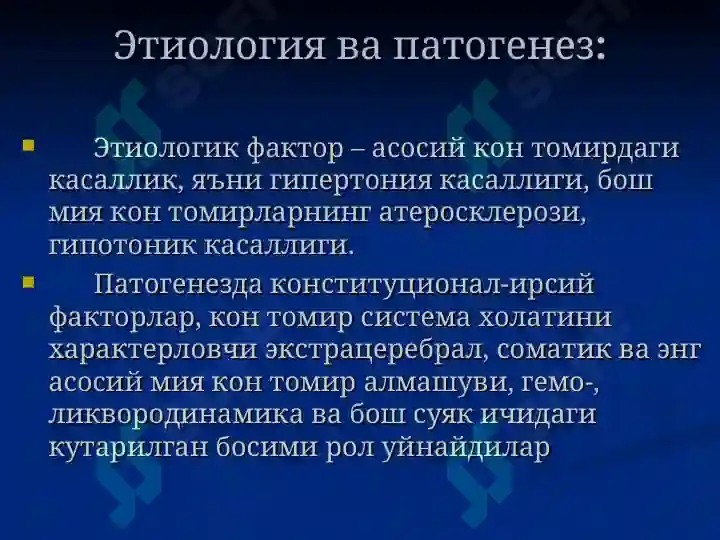 Этиология ва патогенез:

Этиологик фактор – асосий кон томирдаги касаллик, яъни гипертония касаллиги, бош мия кон томирларнинг атеросклерози, гипотоник касаллиги.

Патогенезда конституционал-ирсий факторлар, кон томир система холатини характерловчи экстрацеребрал, соматик ва энг асосий мия кон томир алмашуви, гемо-, ликвородинамика ва бош суяк ичидаги кутарилган босими рол уйнайдилар